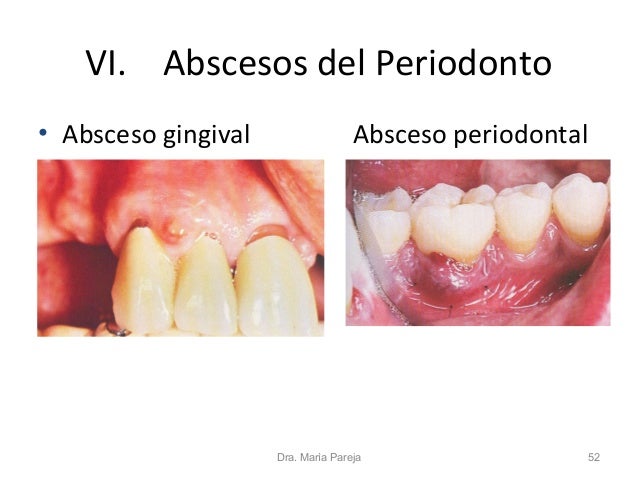 VI. Abscesos del Periodonto

• Absceso gingival

Absceso periodontal

Dra. Maria Pareja

52